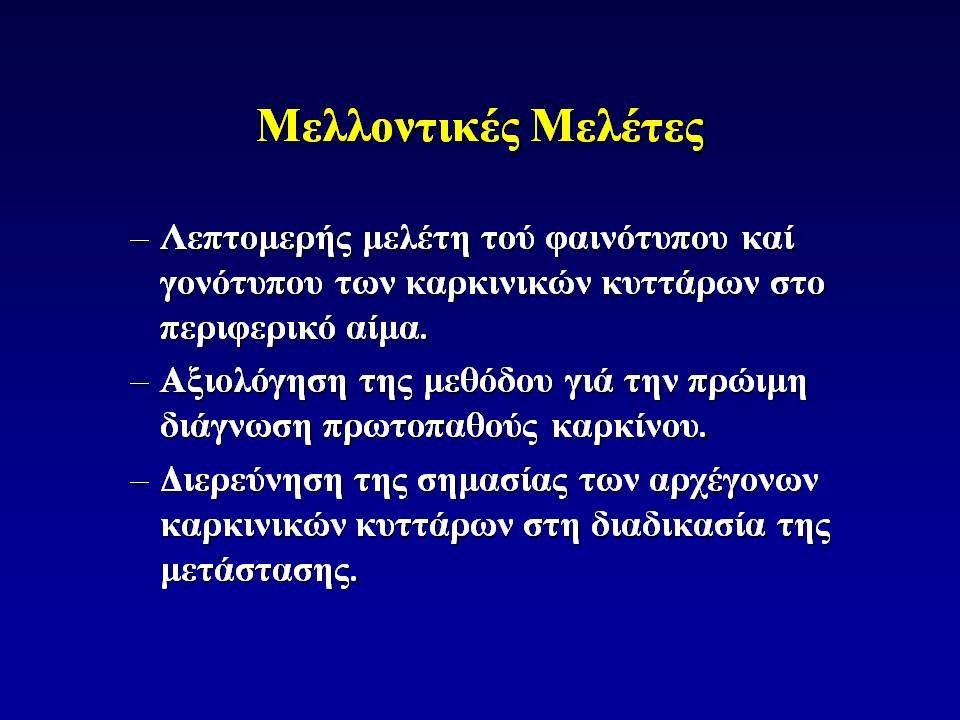 Μελλοντικές Μελέτες

– Λεπτομερής μελέτη τού φαινότυπου καί γονότυπου των καρκινικών κυττάρων στο περιφερικό αίμα.

– Αξιολόγηση της μεθόδου γιά την πρώιμη διάγνωση πρωτοπαθούς καρκίνου.

– Διερεύνηση της σημασίας των αρχέγονων καρκινικών κυττάρων στη διαδικασία της μετάστασης.